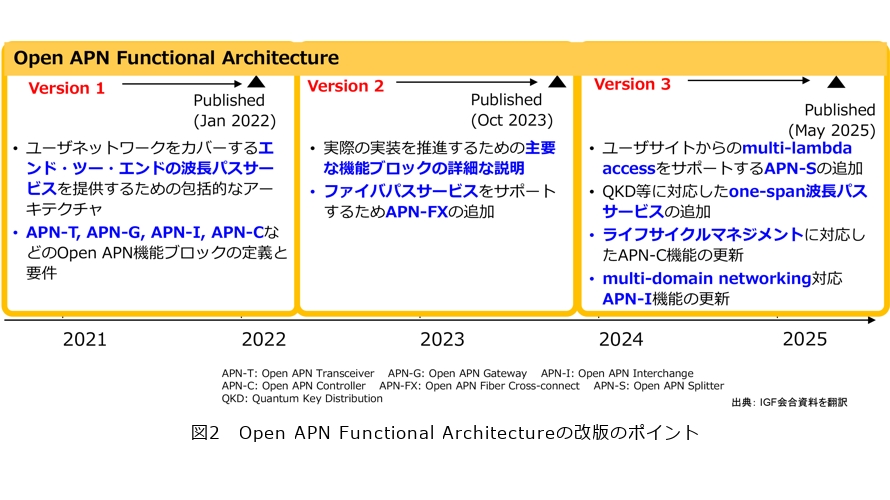 Open APN Functional Architecture

Version 1

Published (Jan 2022)

• ユーザネットワークをカバーするエンド・ツー・エンドの波長パスサービスを提供するための包括的なアーキテクチャ
• APN-T, APN-G, APN-I, APN-CなどのOpen APN機能ブロックの定義と要件

Version 2

Published (Oct 2023)

• 実際の実装を推進するための主要な機能ブロックの詳細な説明
• ファイバパスサービスをサポートするためAPN-FXの追加

Version 3

Published (May 2025)

• ユーザサイトからのmulti-lambda accessをサポートするAPN-Sの追加
• QKD等に対応したone-span波長パスサービスの追加
• ライフサイクルマネジメントに対応したAPN-C機能の更新
• multi-domain networking対応APN-I機能の更新

2021 2022 2023 2024 2025

APN-T: Open APN Transceiver APN-G: Open APN Gateway APN-I: Open APN Interchange
APN-C: Open APN Controller APN-FX: Open APN Fiber Cross-connect APN-S: Open APN Splitter
QKD: Quantum Key Distribution

出典：IGF会合資料を翻訳

図2 Open APN Functional Architectureの改版のポイント